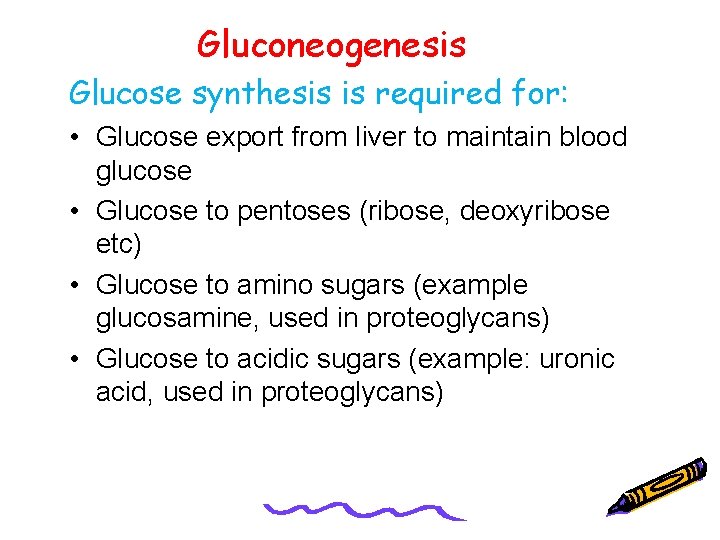 Gluconeogenesis

Glucose synthesis is required for:

• Glucose export from liver to maintain blood glucose
• Glucose to pentoses (ribose, deoxyribose etc)
• Glucose to amino sugars (example glucosamine, used in proteoglycans)
• Glucose to acidic sugars (example: uronic acid, used in proteoglycans)